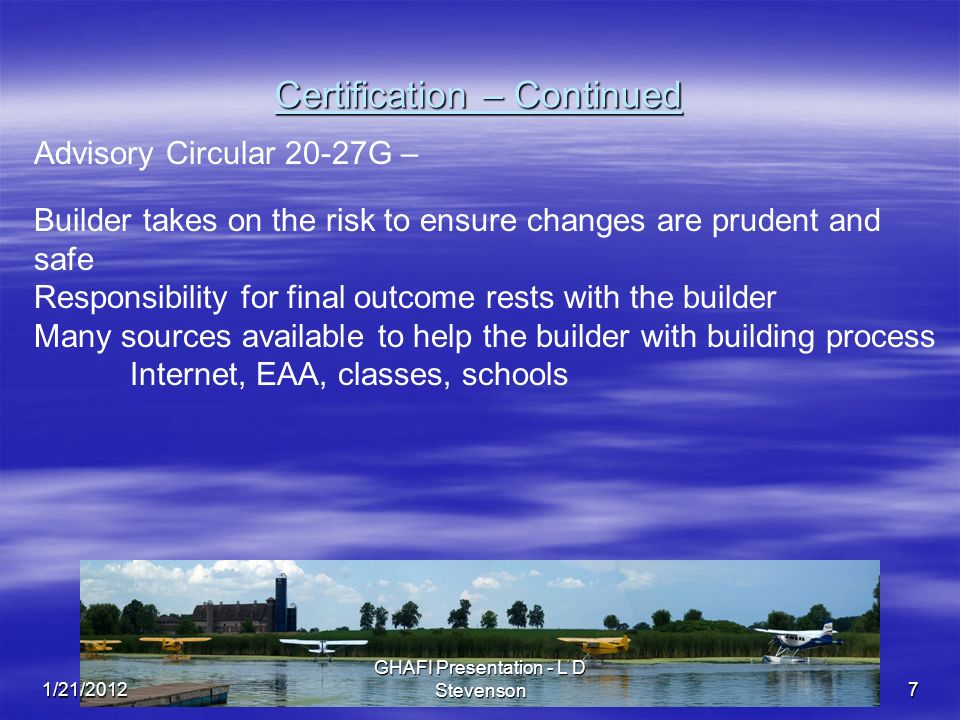 Certification – Continued

Advisory Circular 20-27G –

Builder takes on the risk to ensure changes are prudent and safe
Responsibility for final outcome rests with the builder
Many sources available to help the builder with building process
Internet, EAA, classes, schools

1/21/2012

GHAFI Presentation - L D Stevenson

7